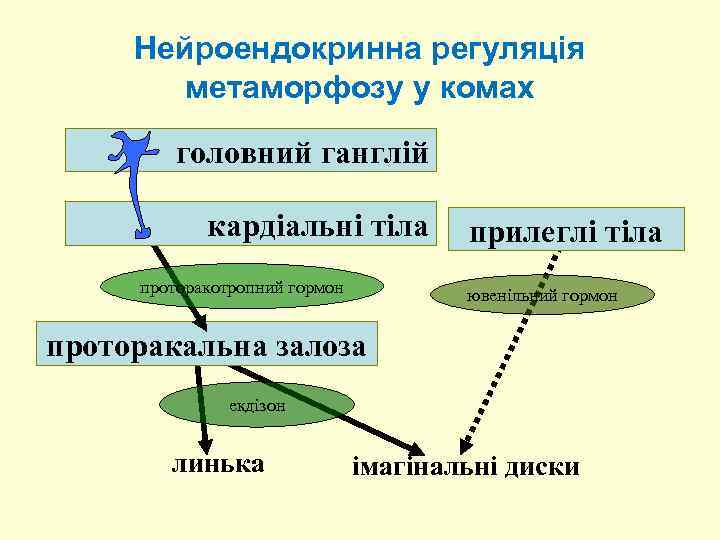 Нейроендокринна регуляція метаморфозу у комах

головний ганглій

кардіальні тіла

прилеглі тіла

проторакотропний гормон

ювенільний гормон

проторакальна залоза

екдізон

линька

імагінальні диски